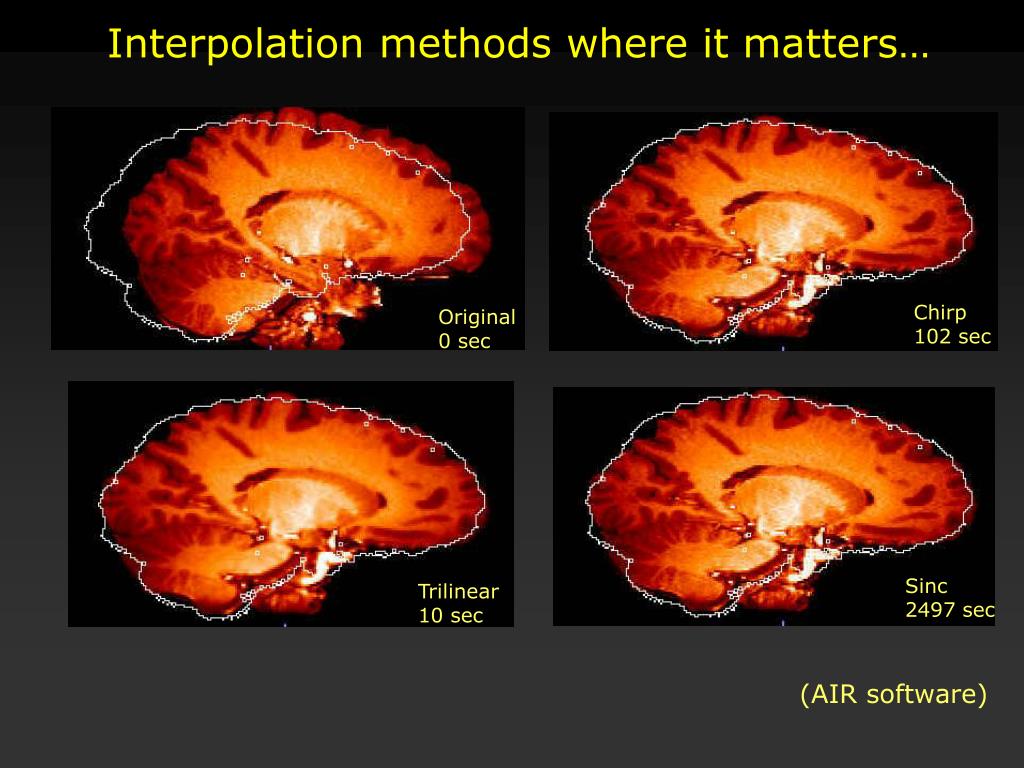 Interpolation methods where it matters…

Original
0 sec

Chirp
102 sec

Trilinear
10 sec

Sinc
2497 sec

(AIR software)